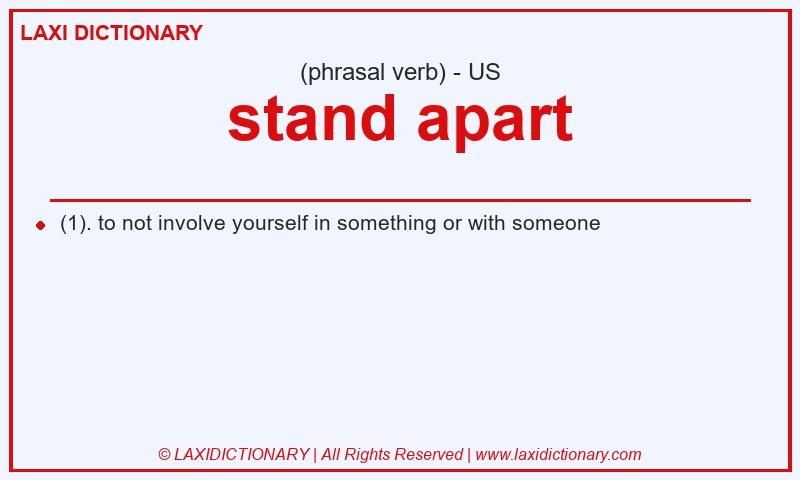 LAXI DICTIONARY

(phrasal verb) - US

stand apart

(1). to not involve yourself in something or with someone

© LAXIDICTIONARY | All Rights Reserved | www.laxidictionary.com